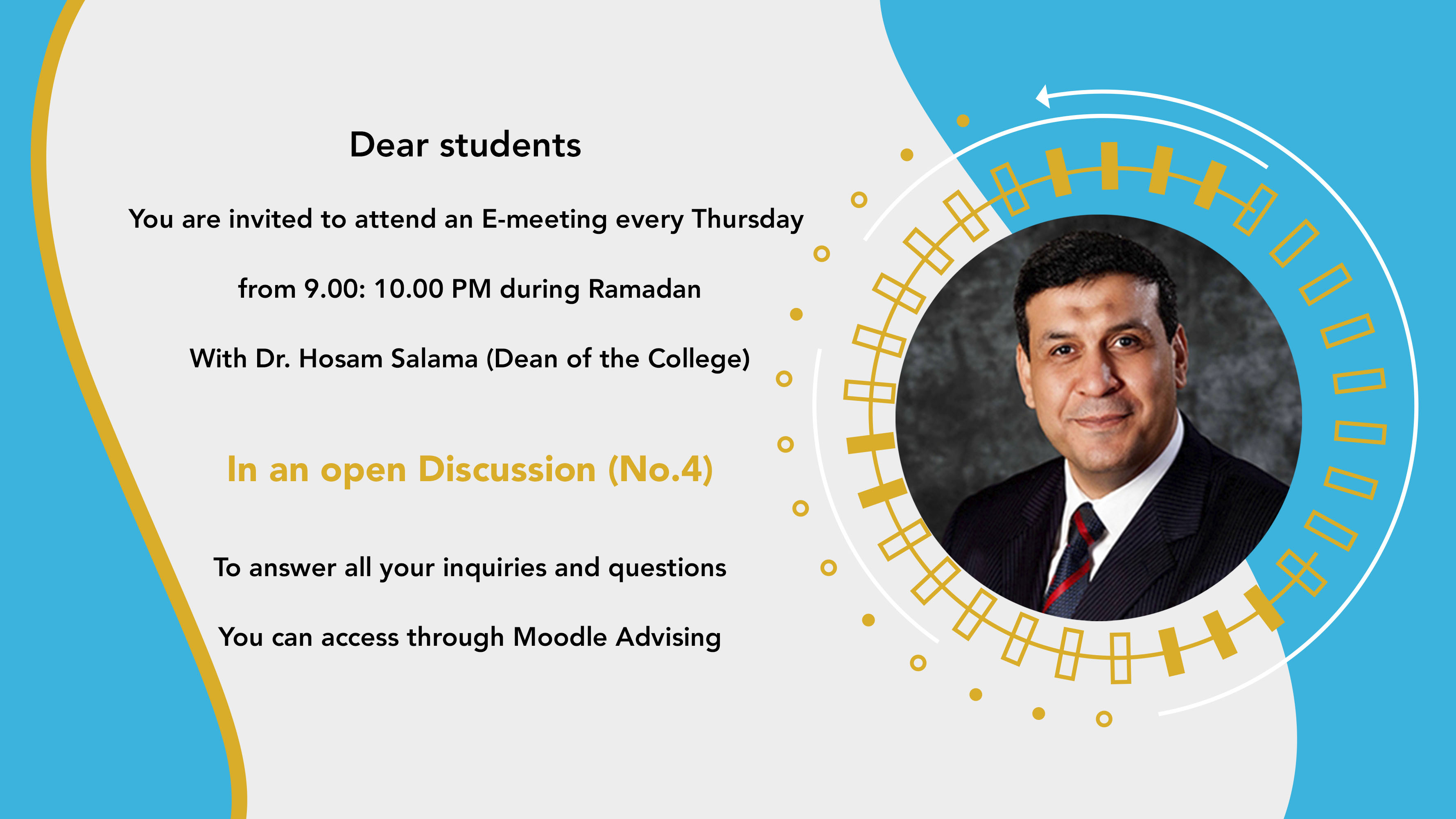 Dear students

You are invited to attend an E-meeting every Thursday

from 9.00: 10.00 PM during Ramadan

With Dr. Hosam Salama (Dean of the College)

In an open Discussion (No.4)

To answer all your inquiries and questions

You can access through Moodle Advising